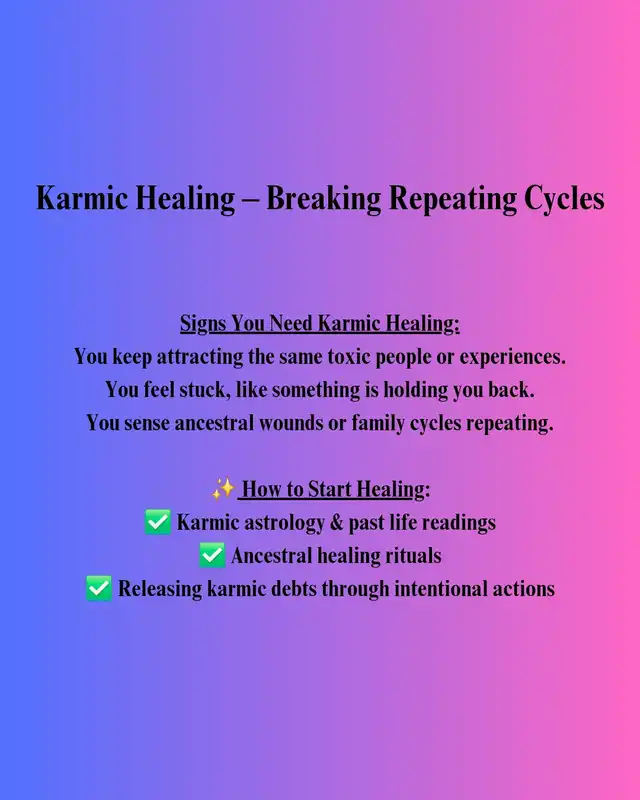 Karmic Healing – Breaking Repeating Cycles

Signs You Need Karmic Healing:
You keep attracting the same toxic people or experiences.
You feel stuck, like something is holding you back.
You sense ancestral wounds or family cycles repeating.

✨ How to Start Healing:
✅ Karmic astrology & past life readings
✅ Ancestral healing rituals
✅ Releasing karmic debts through intentional actions